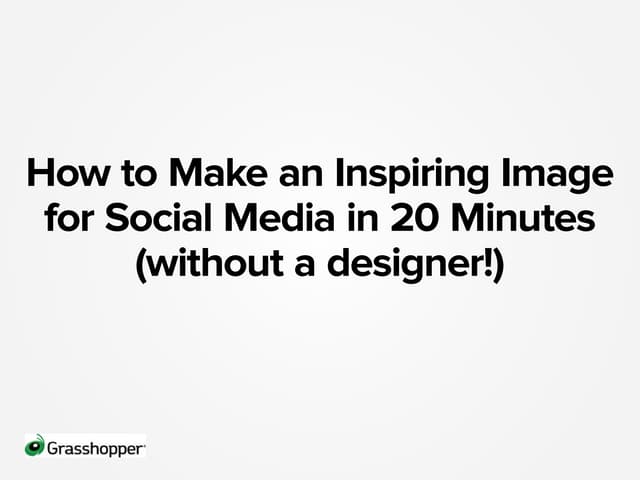 How to Make an Inspiring Image for Social Media in 20 Minutes (without a designer!)

Grasshopper